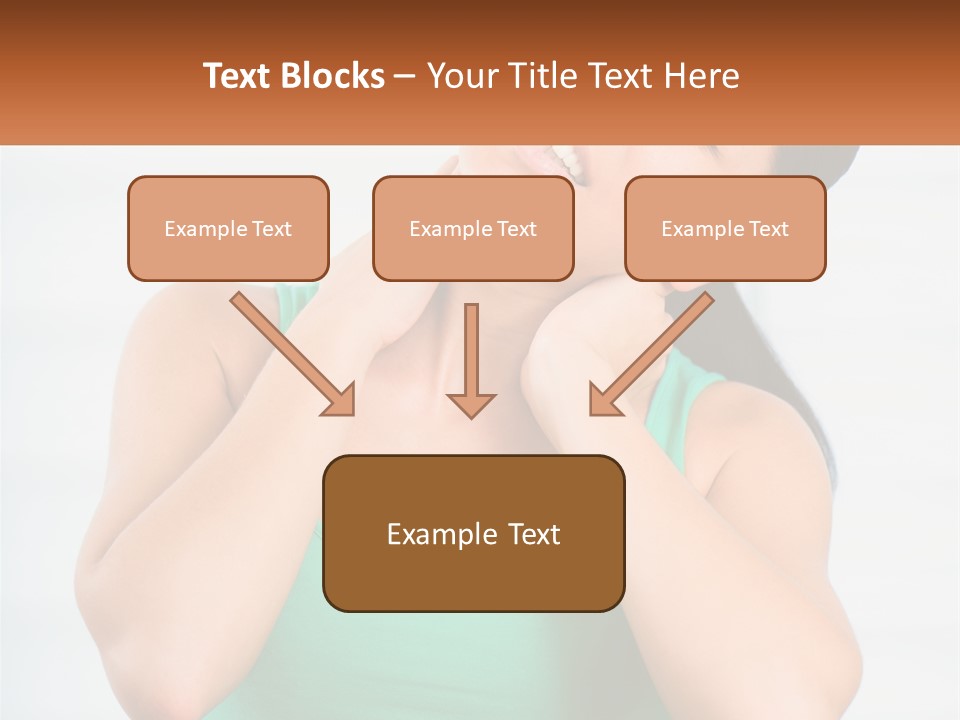 Text Blocks – Your Title Text Here

Example Text

Example Text

Example Text

Example Text